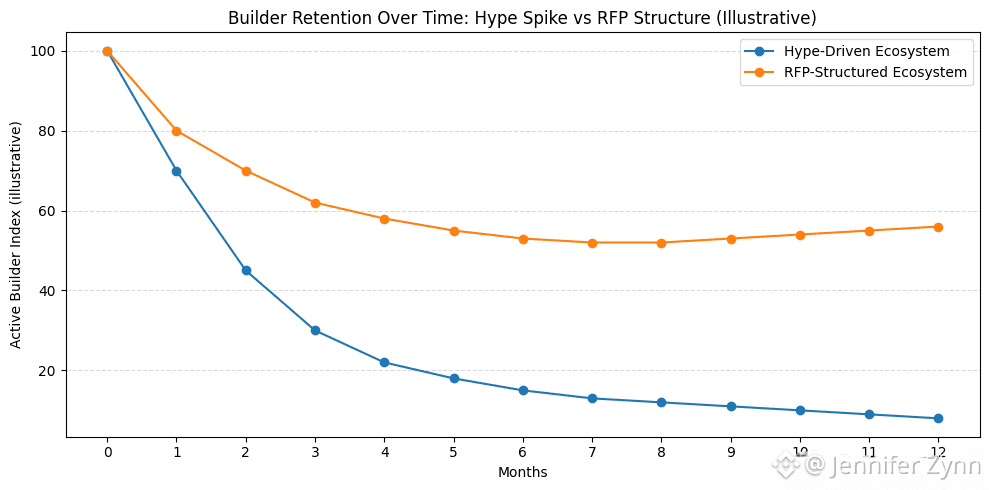 Builder Retention Over Time: Hype Spike vs RFP Structure (Illustrative)

Hype-Driven Ecosystem
RFP-Structured Ecosystem

Active Builder Index (Illustrative)

100
80
60
40
20

0 1 2 3 4 5 6 7 8 9 10 11 12

Months

@ Jennifer Zynn